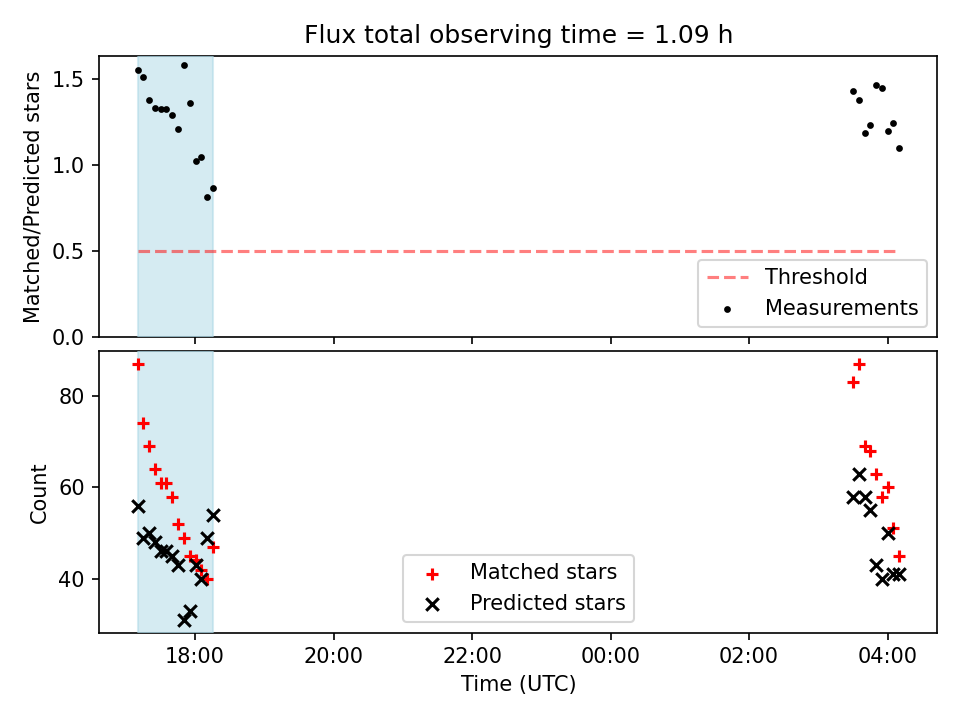 Flux total observing time = 1.09 h

Matched/Predicted stars

1.5
1.0
0.5
0.0

Threshold
Measurements

Count

80
60
40

Matched stars
Predicted stars

18:00
20:00
22:00
00:00
02:00
04:00

Time (UTC)